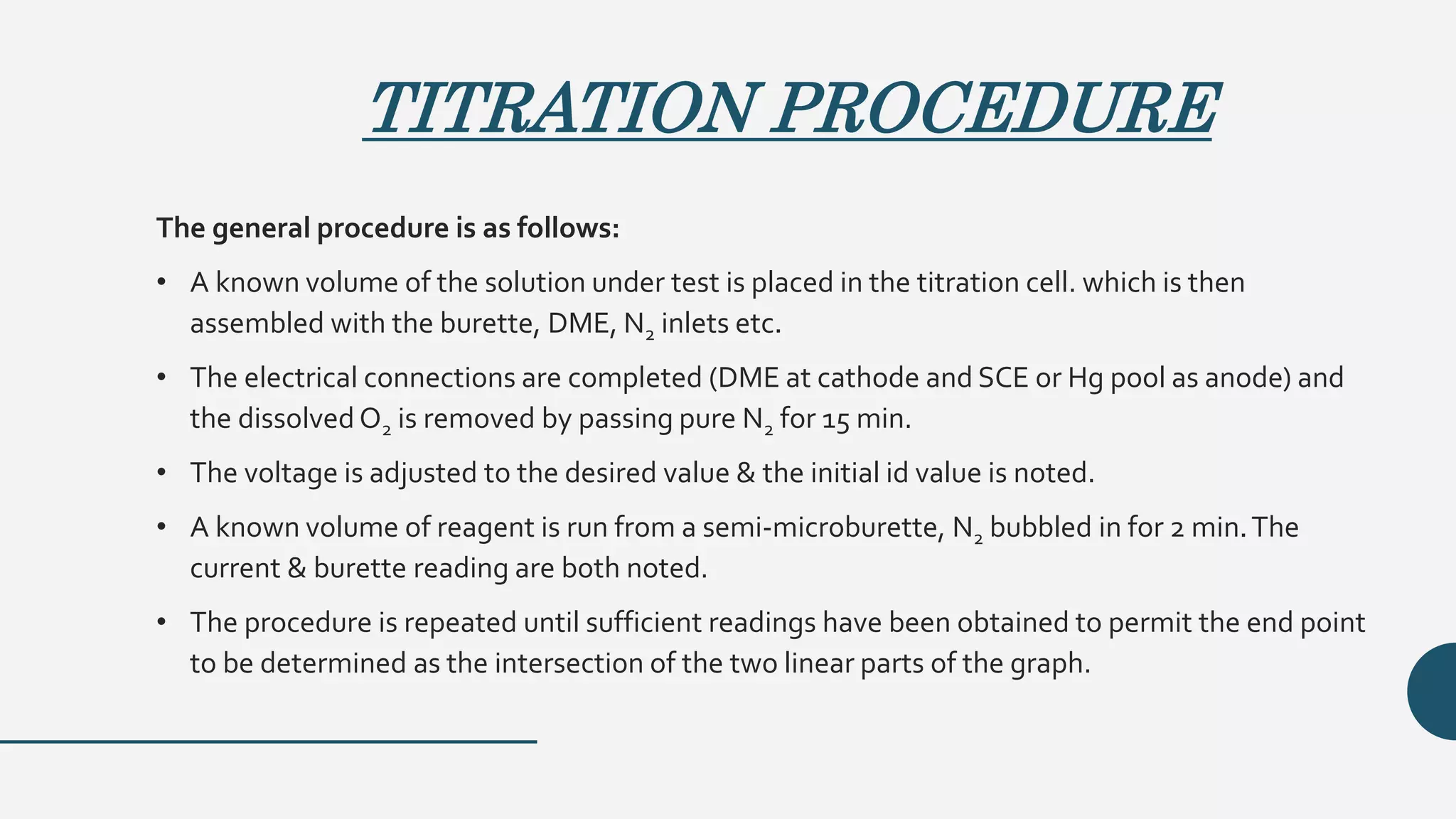 TITRATION PROCEDURE

The general procedure is as follows:

• A known volume of the solution under test is placed in the titration cell. which is then assembled with the burette, DME, $N_2$ inlets etc.

• The electrical connections are completed (DME at cathode and SCE or Hg pool as anode) and the dissolved $O_2$ is removed by passing pure $N_2$ for 15 min.

• The voltage is adjusted to the desired value & the initial id value is noted.

• A known volume of reagent is run from a semi-microburette, $N_2$ bubbled in for 2 min. The current & burette reading are both noted.

• The procedure is repeated until sufficient readings have been obtained to permit the end point to be determined as the intersection of the two linear parts of the graph.